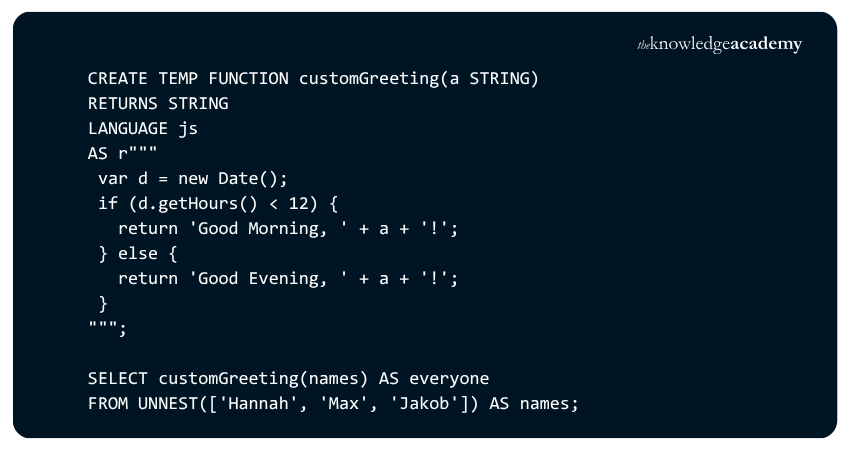 theknowledgeacademy

CREATE TEMP FUNCTION customGreeting(a STRING)
RETURNS STRING
LANGUAGE js
AS r"""
 var d = new Date();
 if (d.getHours() < 12) {
   return 'Good Morning, ' + a + '!';
 } else {
   return 'Good Evening, ' + a + '!';
 }
""";

SELECT customGreeting(names) AS everyone
FROM UNNEST(['Hannah', 'Max', 'Jakob']) AS names;